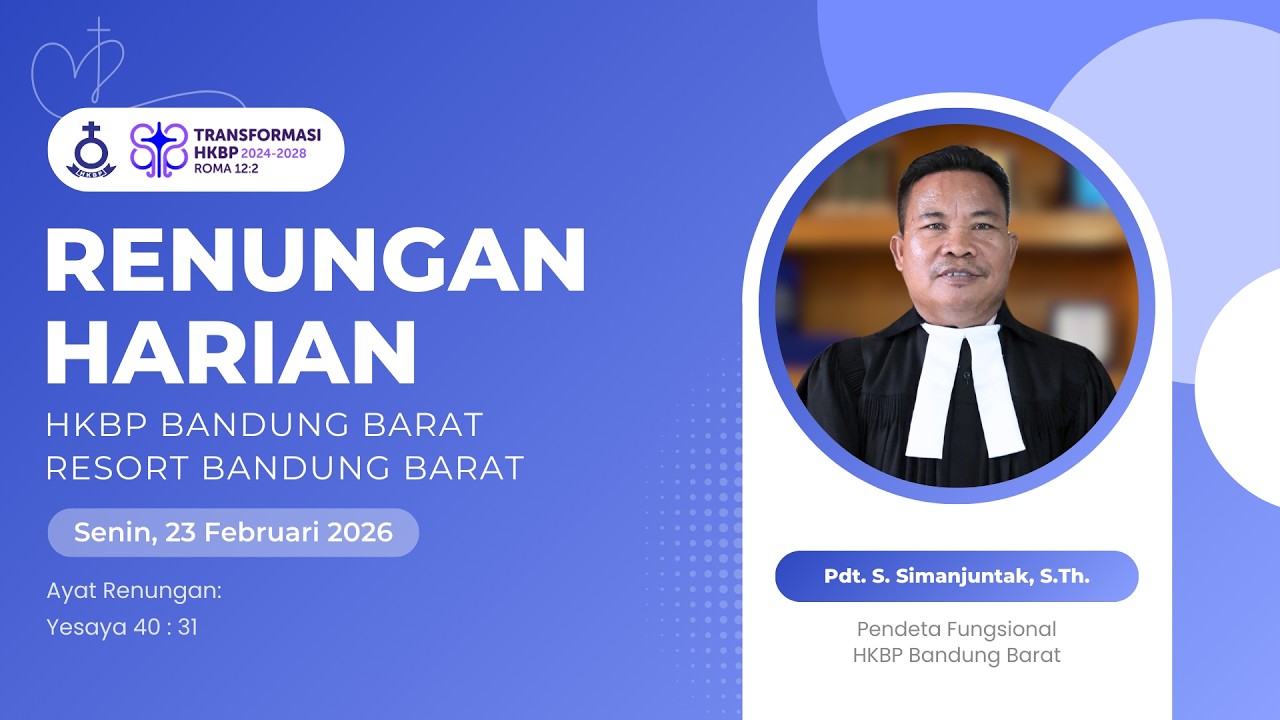 HKBP

TRANSFORMASI HKBP 2024-2028 ROMA 12:2

RENUNGAN HARIAN

HKBP BANDUNG BARAT
RESORT BANDUNG BARAT

Senin, 23 Februari 2026

Ayat Renungan:
Yesaya 40 : 31

Pdt. S. Simanjuntak, S.Th.

Pendeta Fungsional
HKBP Bandung Barat